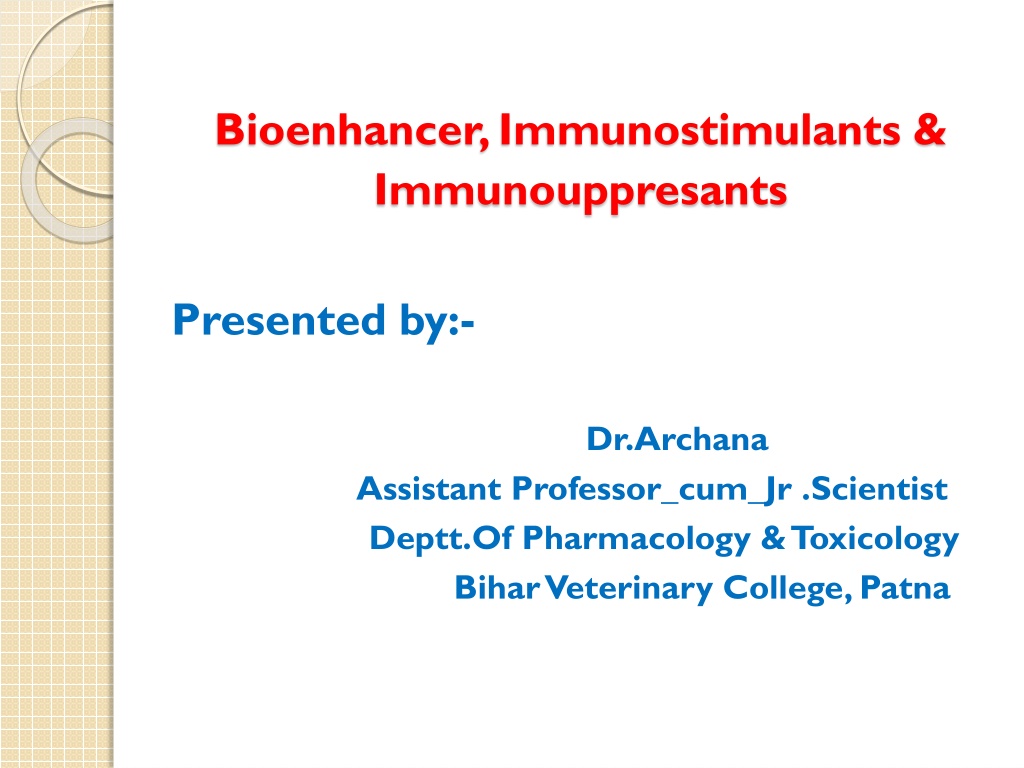 Bioenhancer, Immunostimulants & Immunouppresants

Presented by:-

Dr.Archana
Assistant Professor_cum_Jr .Scientist
Deptt.Of Pharmacology & Toxicology
Bihar Veterinary College, Patna